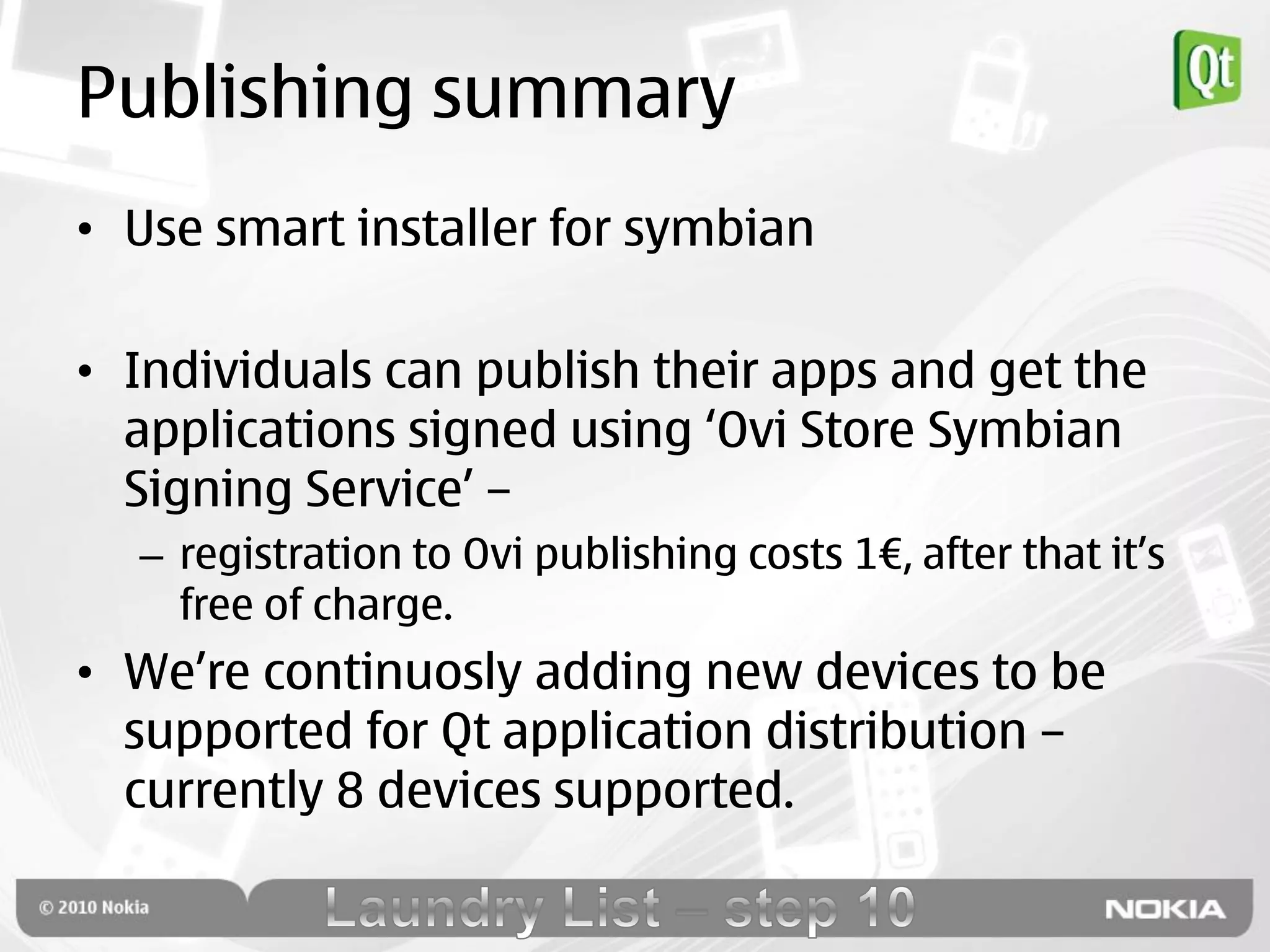 Qt

Publishing summary

• Use smart installer for symbian

• Individuals can publish their apps and get the applications signed using ‘Ovi Store Symbian Signing Service’ –

– registration to Ovi publishing costs 1€, after that it’s free of charge.

• We’re continuosly adding new devices to be supported for Qt application distribution – currently 8 devices supported.

© 2010 Nokia

Laundry List – step 10

NOKIA